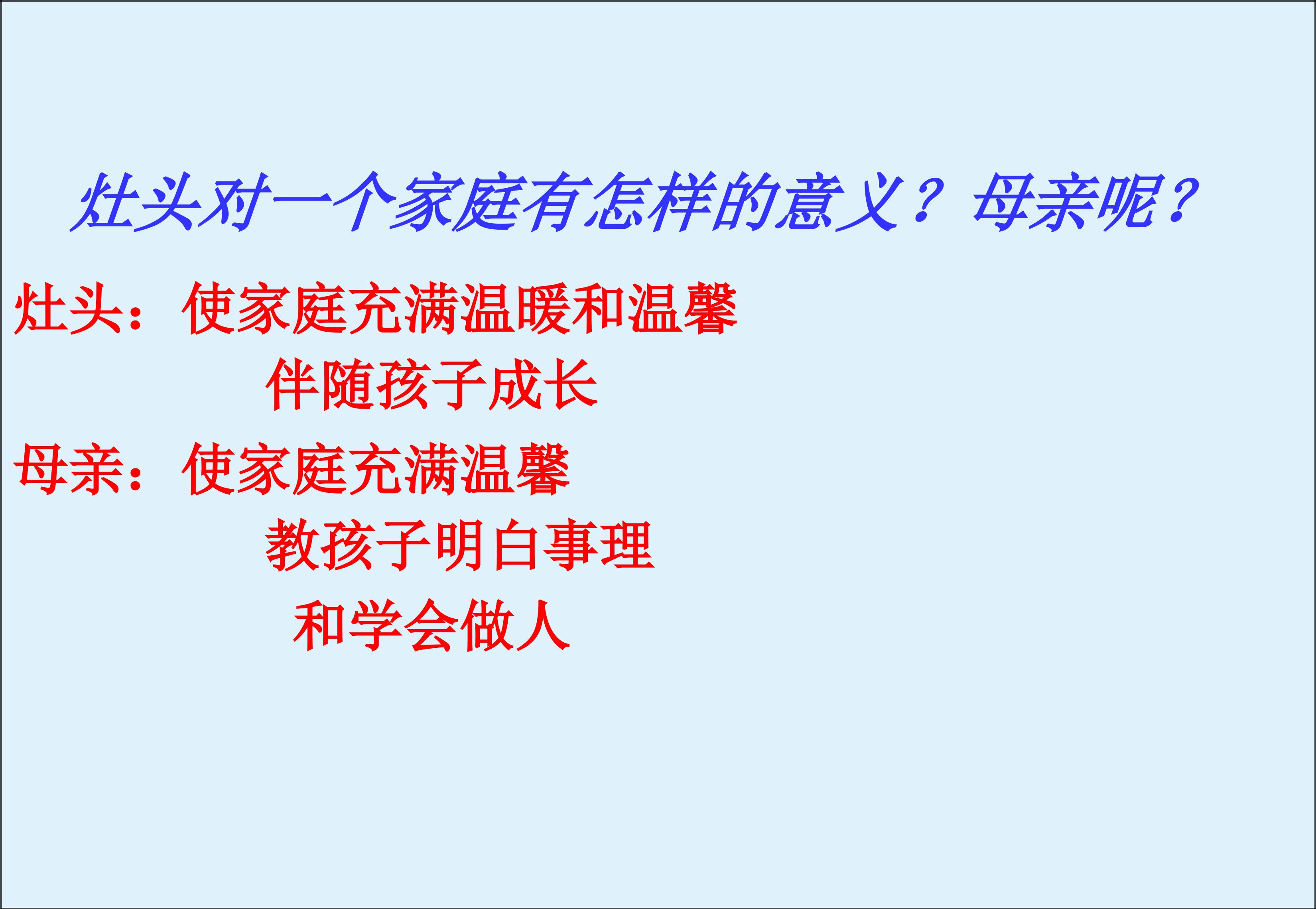 灶头对一个家庭有怎样的意义？母亲呢？

灶头：使家庭充满温暖和温馨
伴随孩子成长

母亲：使家庭充满温馨
教孩子明白事理
和学会做人